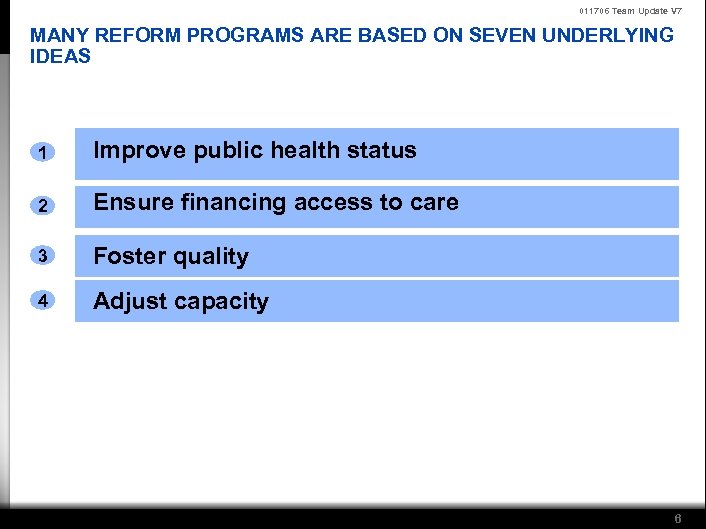 011706 Team Update V7

MANY REFORM PROGRAMS ARE BASED ON SEVEN UNDERLYING IDEAS

1 Improve public health status

2 Ensure financing access to care

3 Foster quality

4 Adjust capacity

6